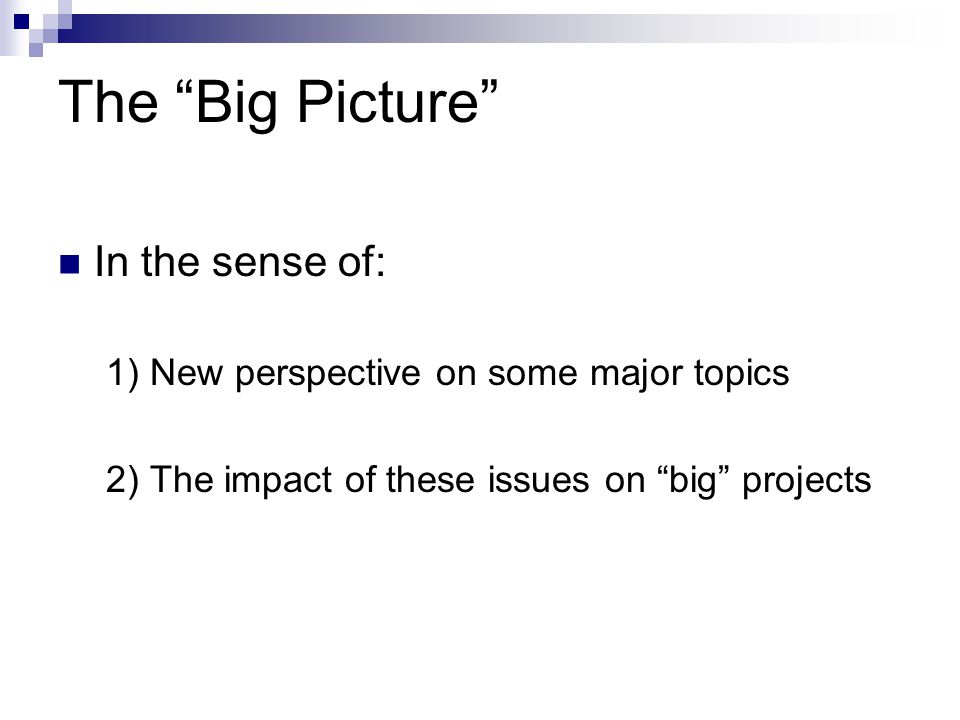 The “Big Picture”

In the sense of:

1) New perspective on some major topics

2) The impact of these issues on “big” projects